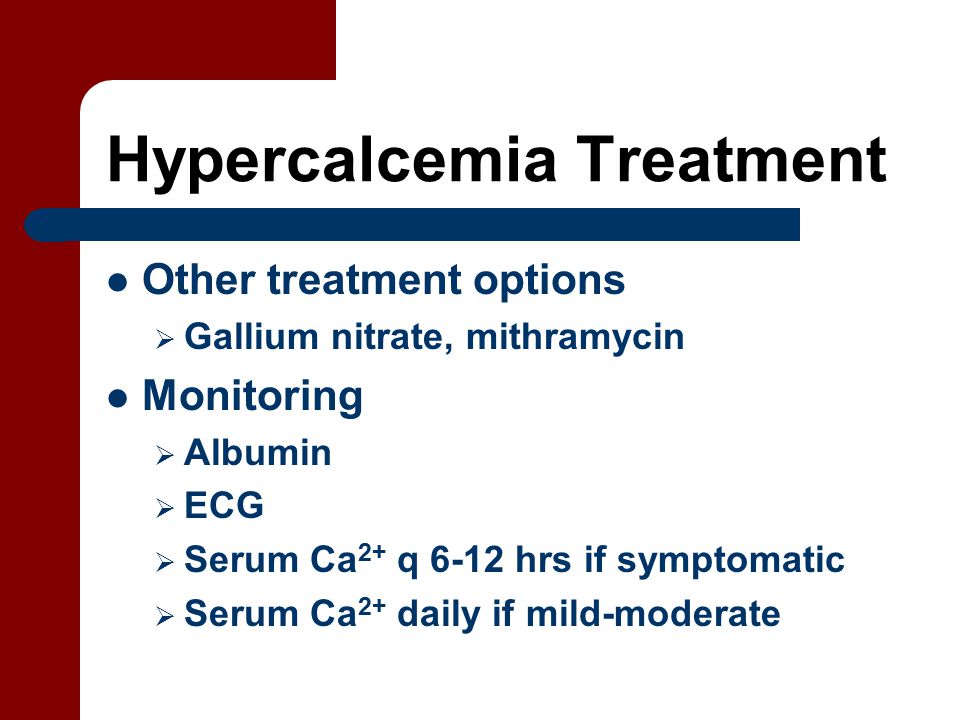 Hypercalcemia Treatment

- Other treatment options
  - Gallium nitrate, mithramycin
- Monitoring
  - Albumin
  - ECG
  - Serum $Ca^{2+}$ q 6-12 hrs if symptomatic
  - Serum $Ca^{2+}$ daily if mild-moderate